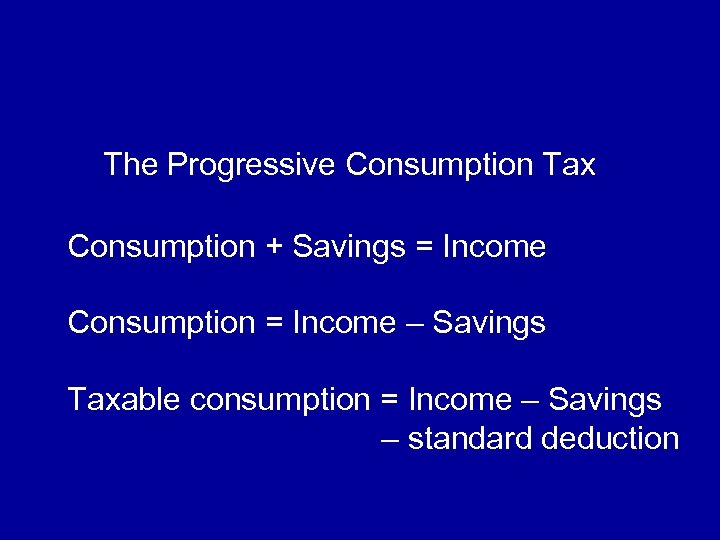 The Progressive Consumption Tax

Consumption + Savings = Income

Consumption = Income – Savings

Taxable consumption = Income – Savings – standard deduction